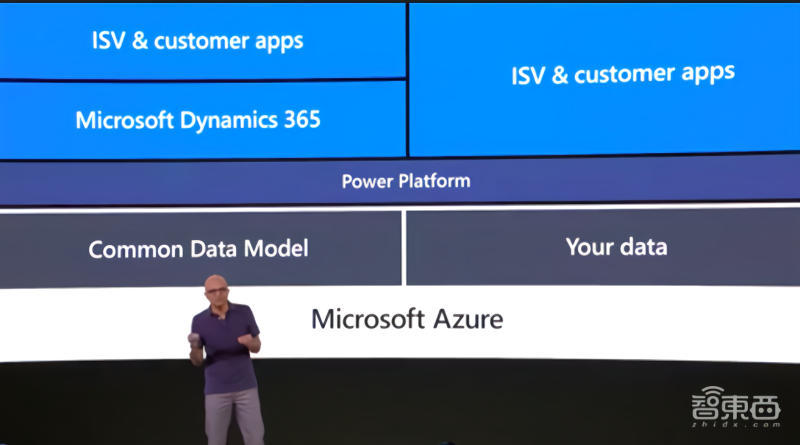 ISV & customer apps

Microsoft Dynamics 365

ISV & customer apps

Power Platform

Common Data Model

Your data

Microsoft Azure

智東西
zhidx.com